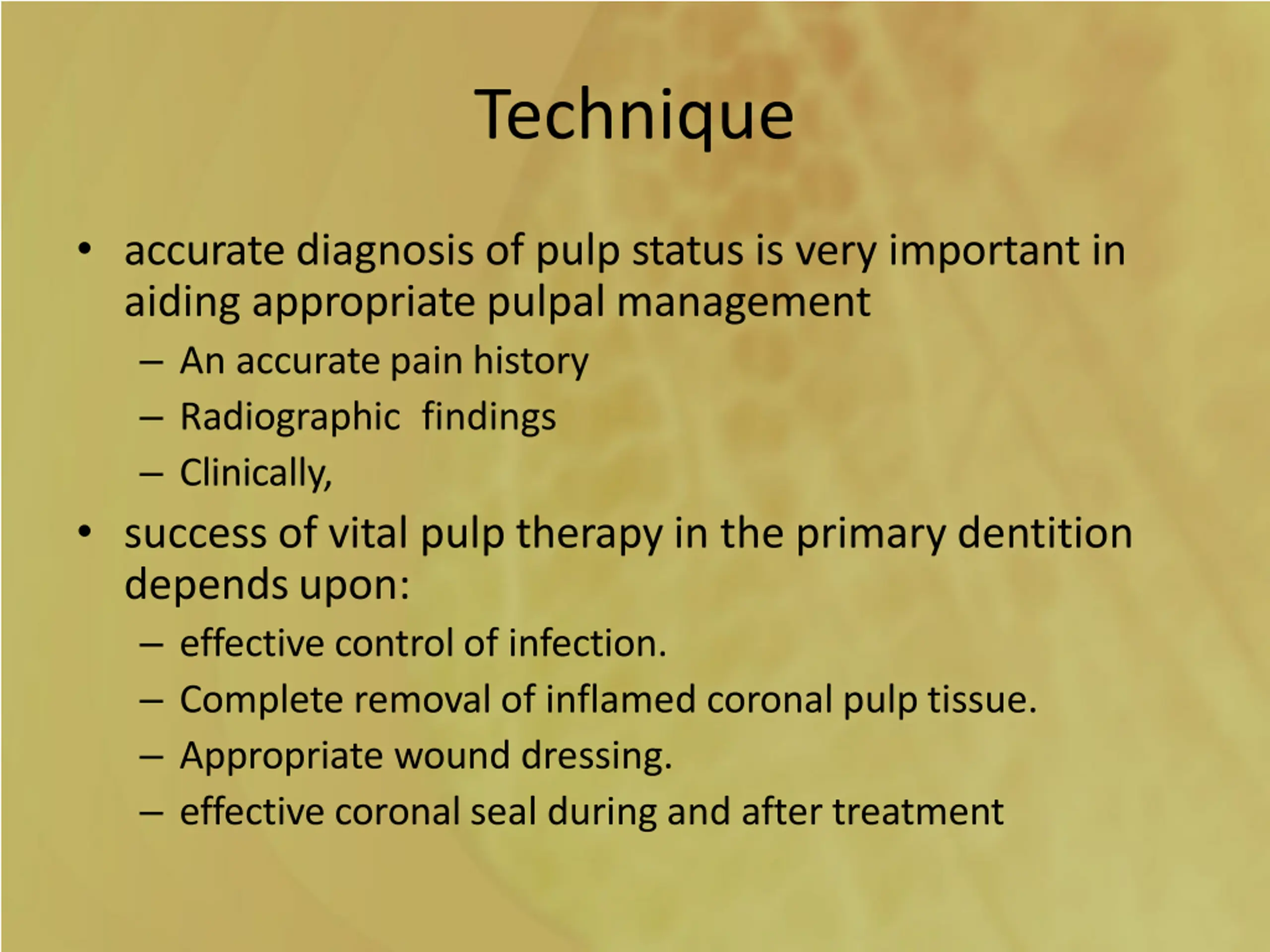 Technique

• accurate diagnosis of pulp status is very important in aiding appropriate pulpal management
– An accurate pain history
– Radiographic findings
– Clinically,

• success of vital pulp therapy in the primary dentition depends upon:
– effective control of infection.
– Complete removal of inflamed coronal pulp tissue.
– Appropriate wound dressing.
– effective coronal seal during and after treatment